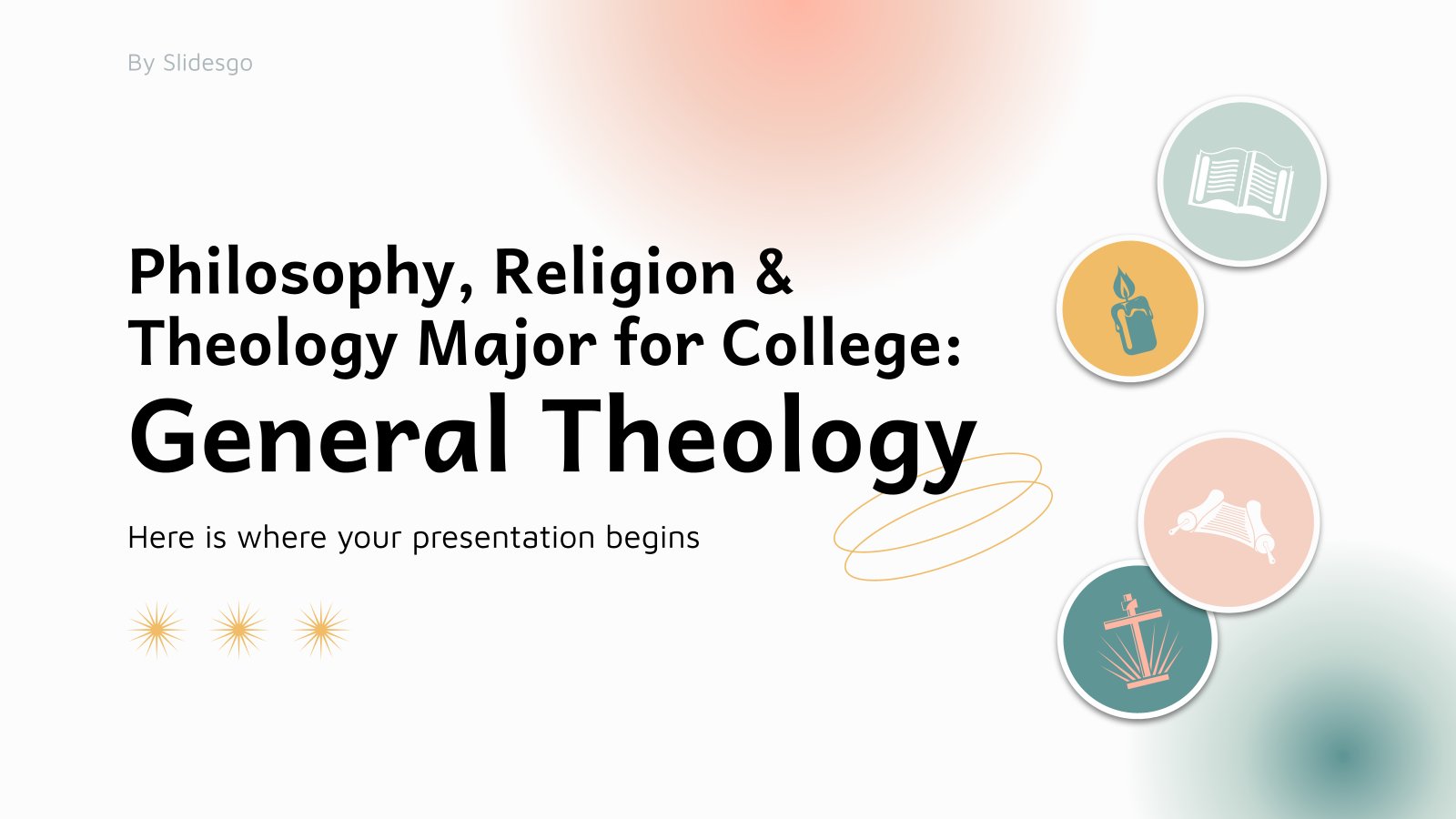 By Slidesgo

Philosophy, Religion & Theology Major for College: General Theology

Here is where your presentation begins